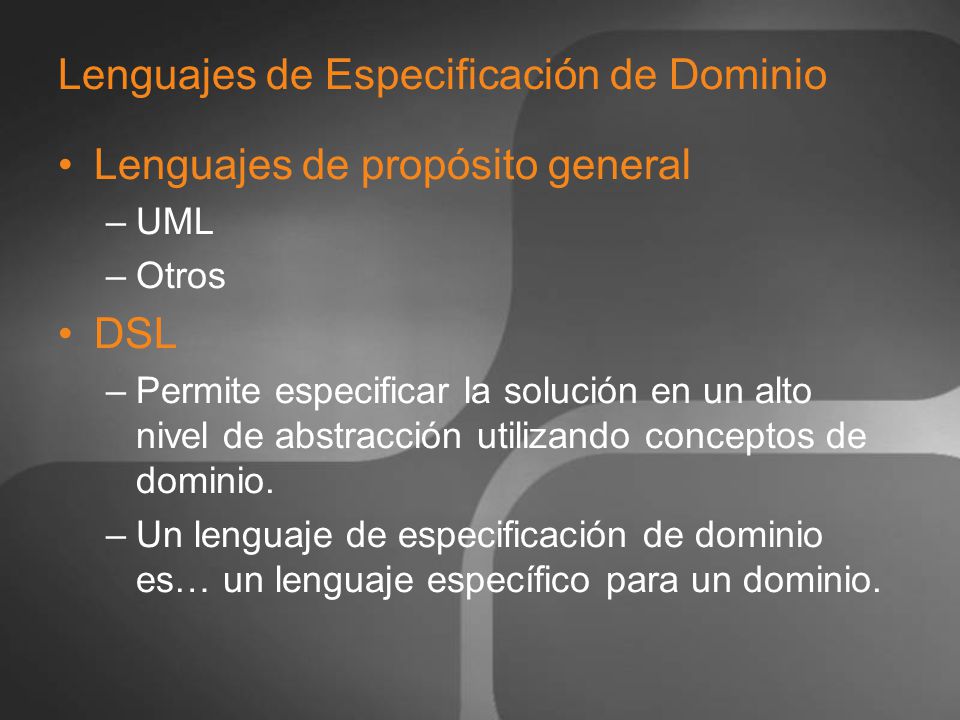 Lenguajes de Especificación de Dominio

• Lenguajes de propósito general
– UML
– Otros
• DSL
– Permite especificar la solución en un alto nivel de abstracción utilizando conceptos de dominio.
– Un lenguaje de especificación de dominio es… un lenguaje específico para un dominio.